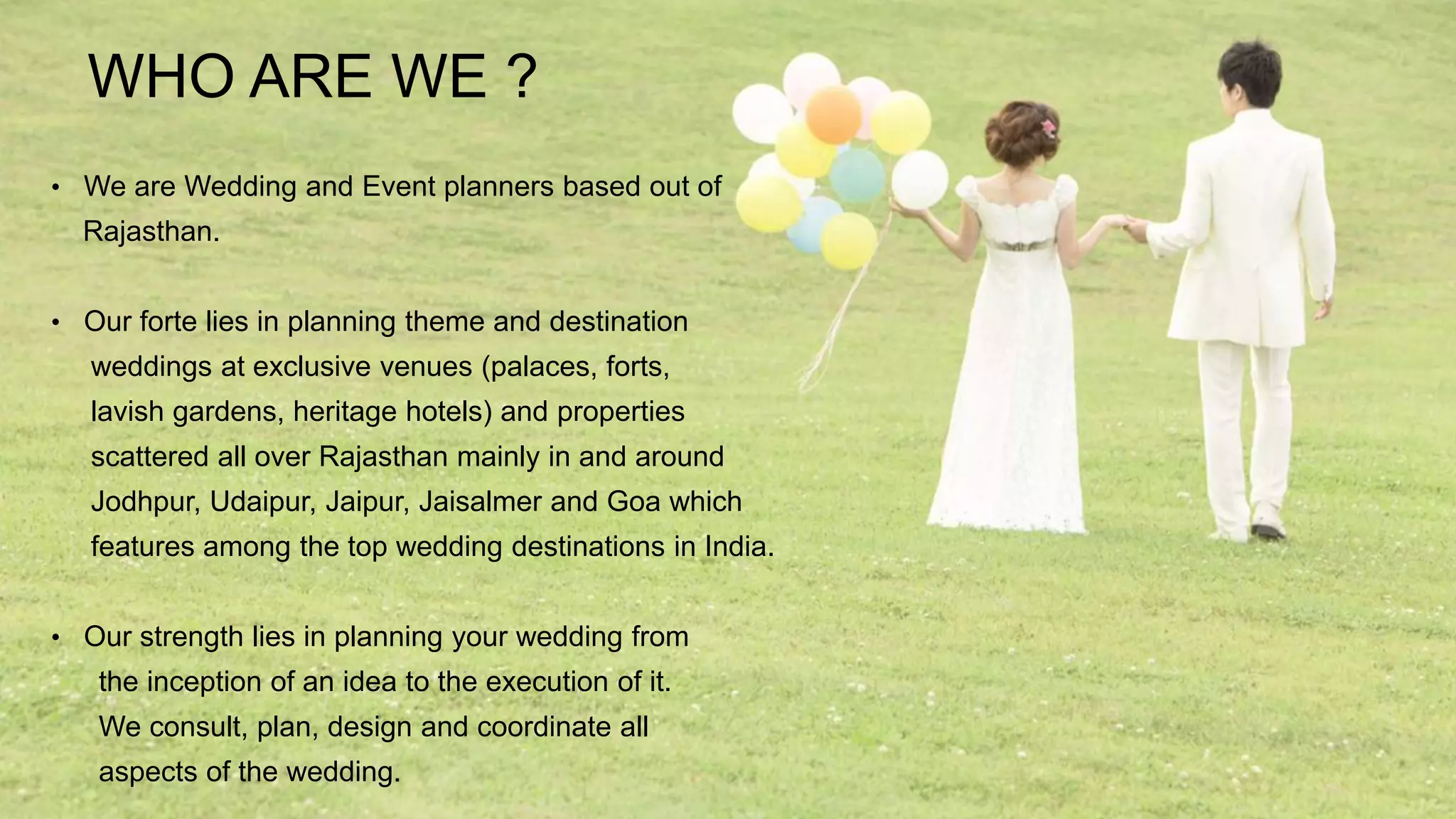 WHO ARE WE ?

• We are Wedding and Event planners based out of Rajasthan.

• Our forte lies in planning theme and destination weddings at exclusive venues (palaces, forts, lavish gardens, heritage hotels) and properties scattered all over Rajasthan mainly in and around Jodhpur, Udaipur, Jaipur, Jaisalmer and Goa which features among the top wedding destinations in India.

• Our strength lies in planning your wedding from the inception of an idea to the execution of it. We consult, plan, design and coordinate all aspects of the wedding.